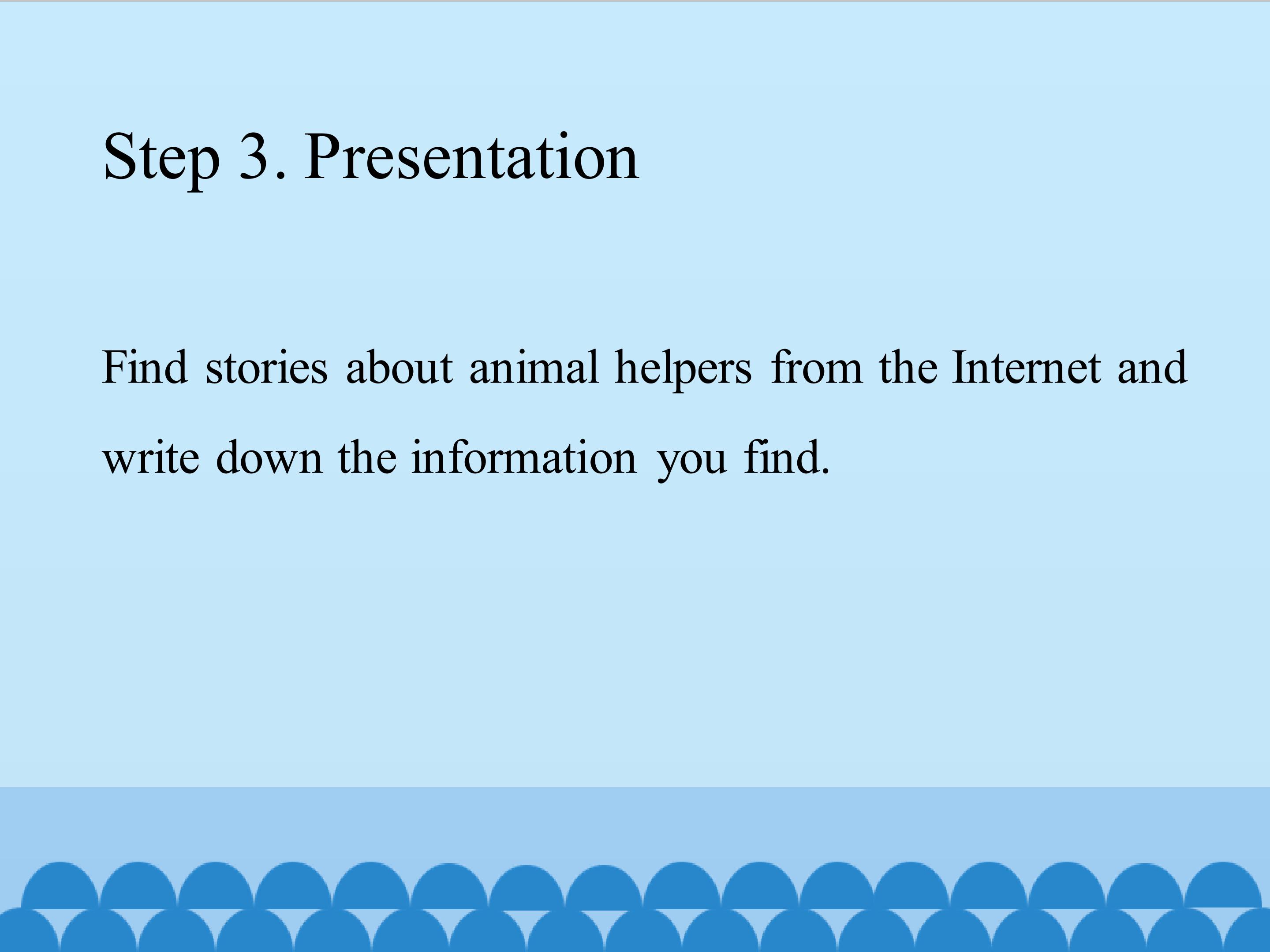 Step 3. Presentation

Find stories about animal helpers from the Internet and write down the information you find.